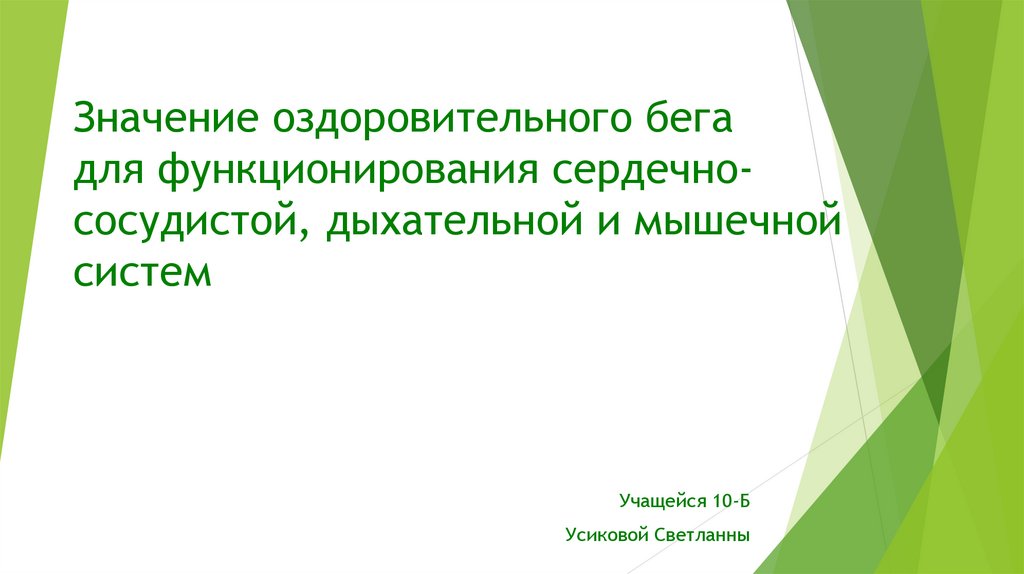 Значение оздоровительного бега для функционирования сердечно-сосудистой, дыхательной и мышечной систем

Учащейся 10-Б

Усиковой Светланны